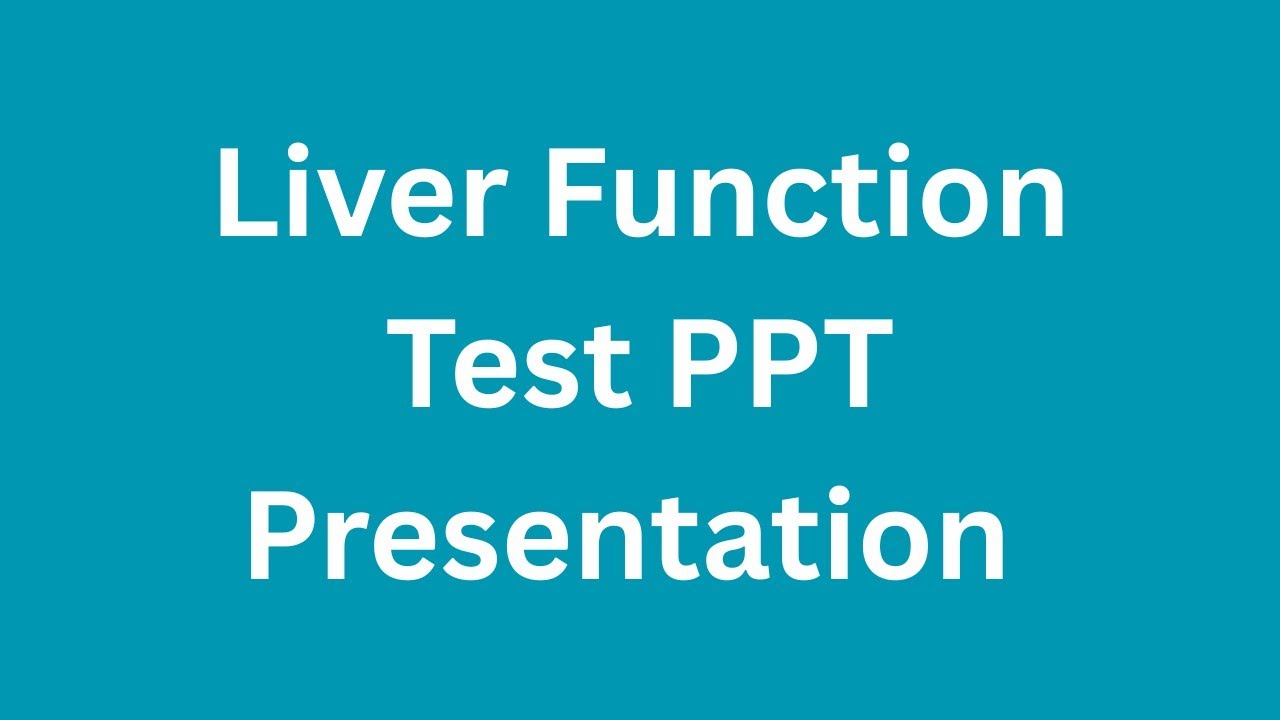 Liver Function Test PPT Presentation